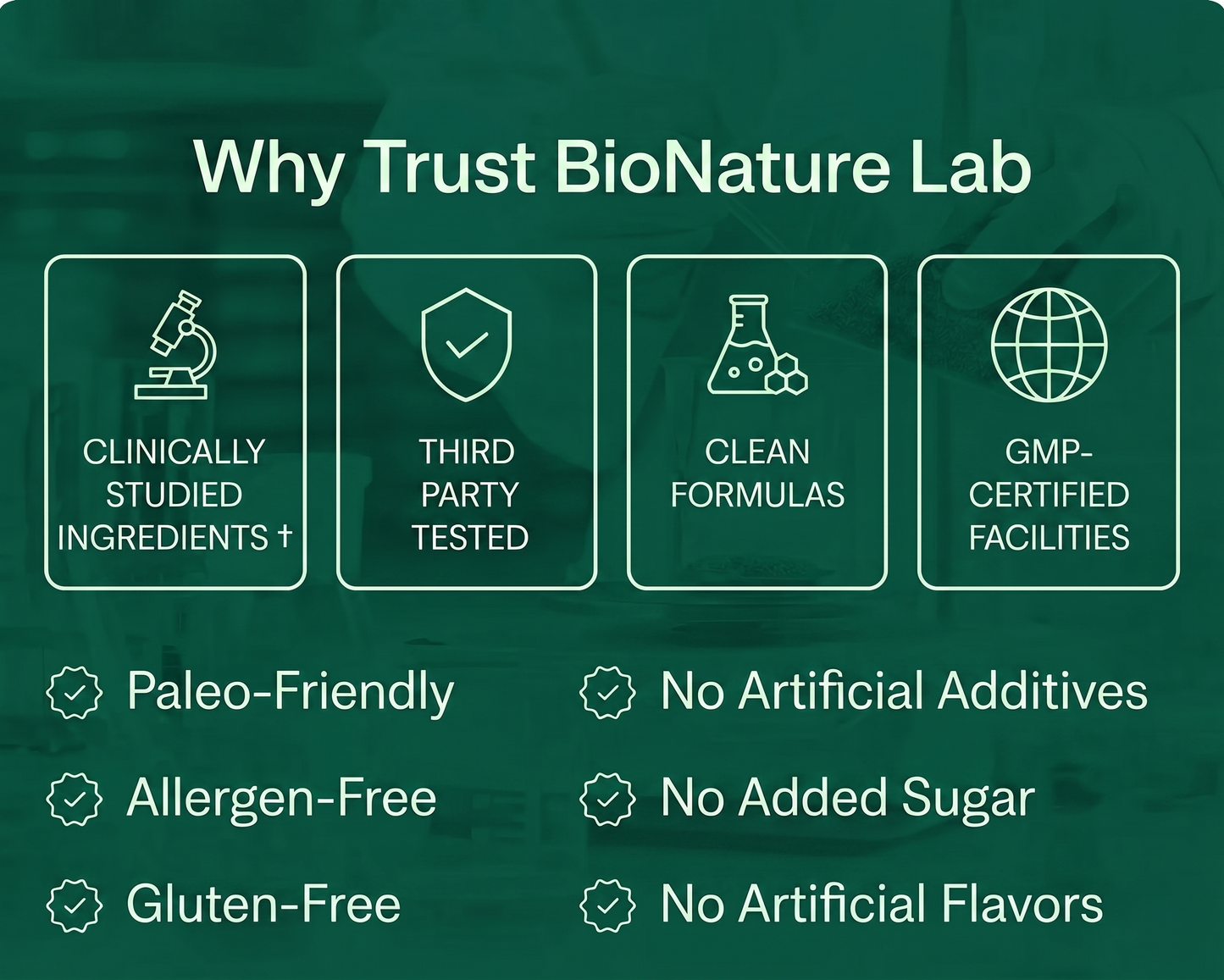 Why Trust BioNature Lab

CLINICALLY STUDIED INGREDIENTS †

THIRD PARTY TESTED

CLEAN FORMULAS

GMP-CERTIFIED FACILITIES

Paleo-Friendly

Allergen-Free

Gluten-Free

No Artificial Additives

No Added Sugar

No Artificial Flavors